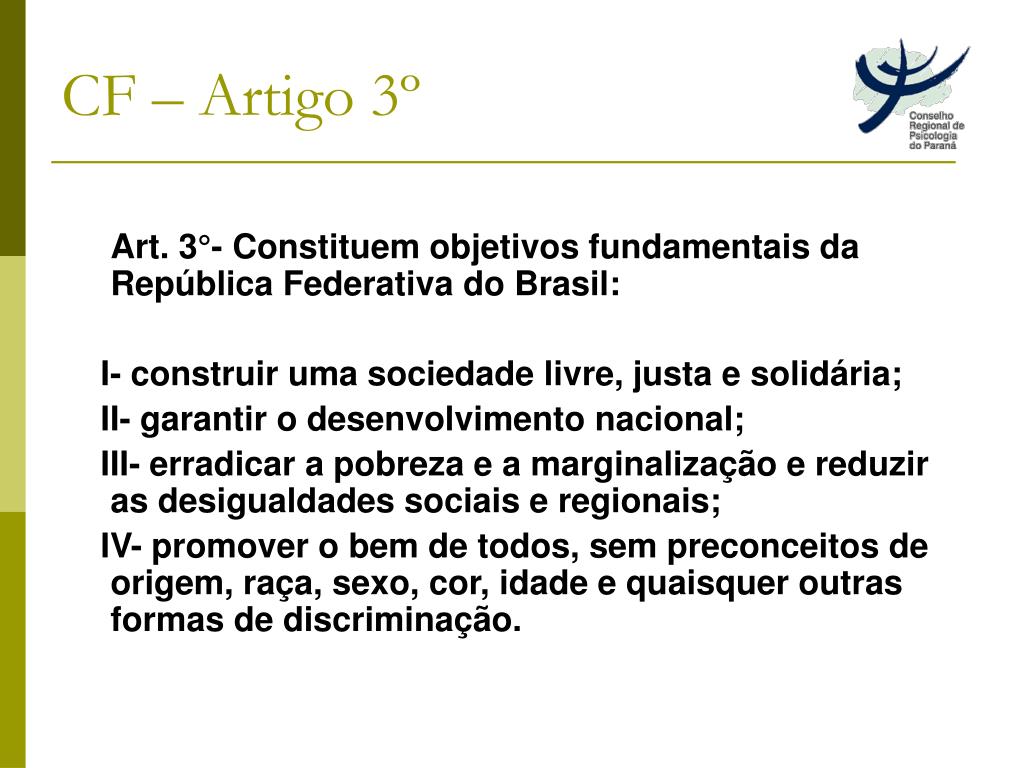 CF – Artigo 3º

Conselho Regional de Psicologia do Paraná

Art. 3°- Constituem objetivos fundamentais da República Federativa do Brasil:

I- construir uma sociedade livre, justa e solidária;

II- garantir o desenvolvimento nacional;

III- erradicar a pobreza e a marginalização e reduzir as desigualdades sociais e regionais;

IV- promover o bem de todos, sem preconceitos de origem, raça, sexo, cor, idade e quaisquer outras formas de discriminação.